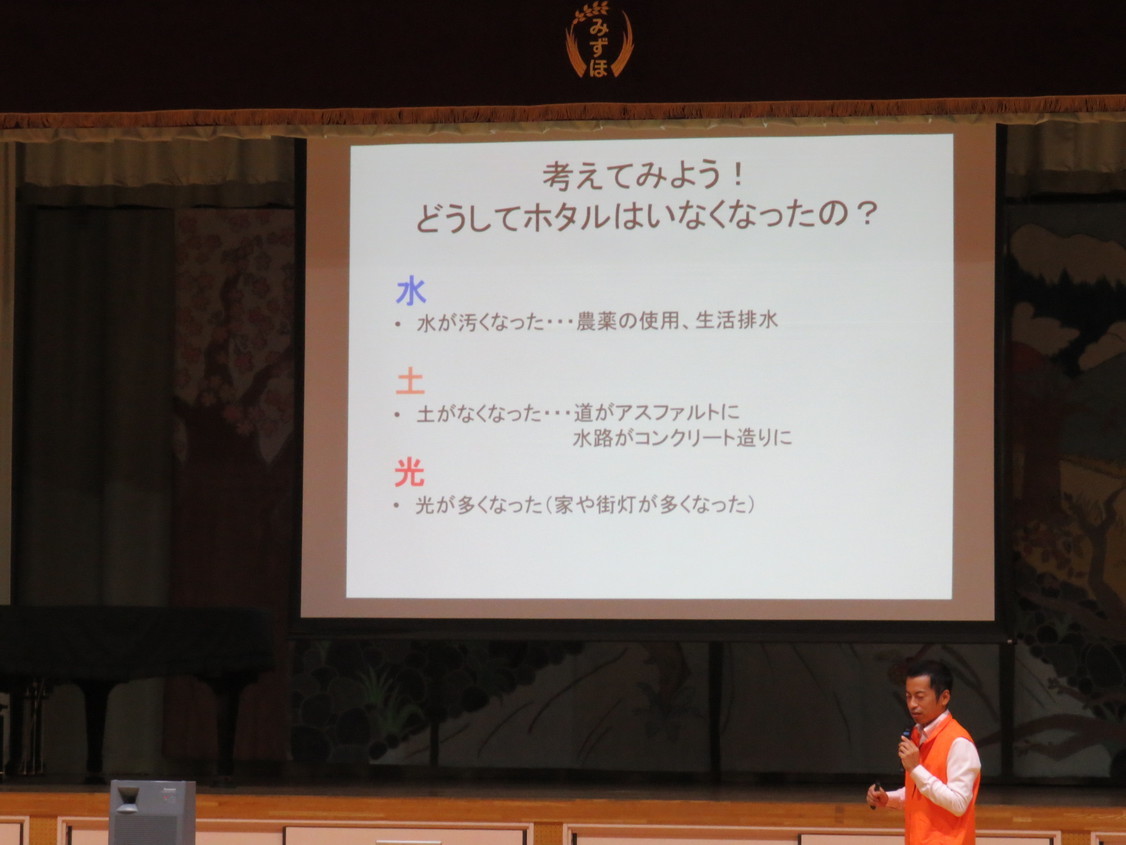 みずほ

考えてみよう！
どうしてホタルはいなくなったの？

水
• 水が汚くなった・・・農薬の使用、生活排水

土
• 土がなくなった・・・道がアスファルトに
水路がコンクリート造りに

光
• 光が多くなった（家や街灯が多くなった）